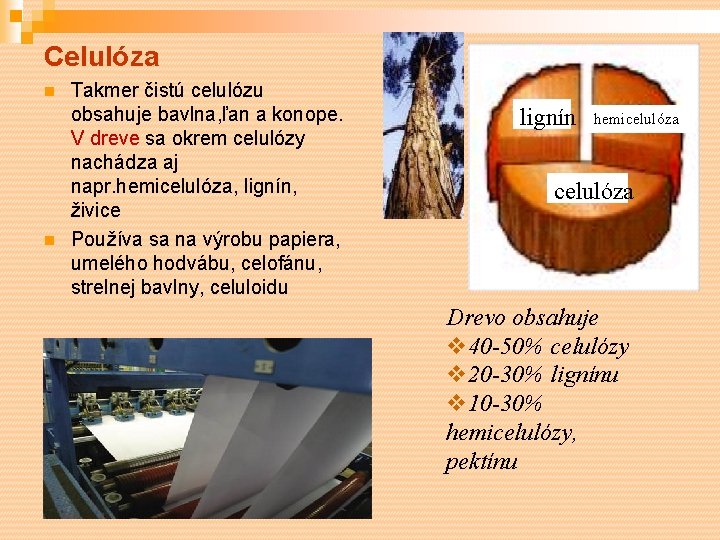 Celulóza

Takmer čistú celulózu obsahuje bavlna,ľan a konope. V dreve sa okrem celulózy nachádza aj napr.hemicelulóza, lignín, živice

Používa sa na výrobu papiera, umelého hodvábu, celofánu, strelnej bavlny, celuloidu

lignín
hemicelulóza
celulóza

Drevo obsahuje
❖40-50% celulózy
❖20-30% lignínu
❖10-30% hemicelulózy, pektínu